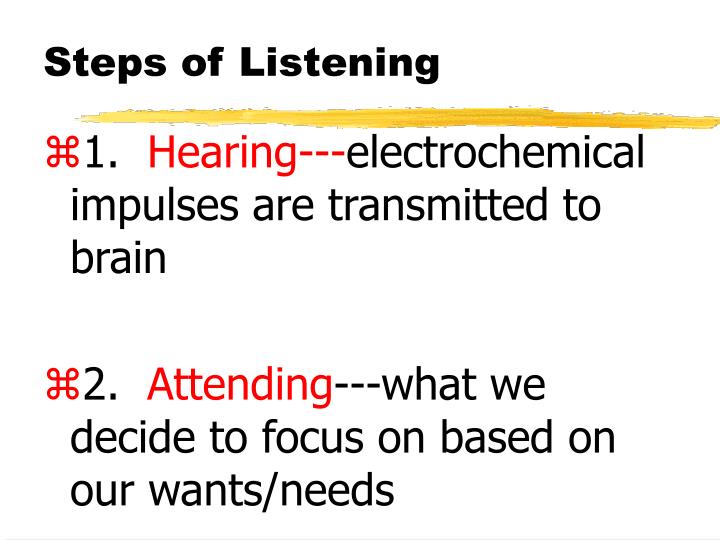 Steps of Listening

⌘1. Hearing---electrochemical impulses are transmitted to brain

⌘2. Attending---what we decide to focus on based on our wants/needs